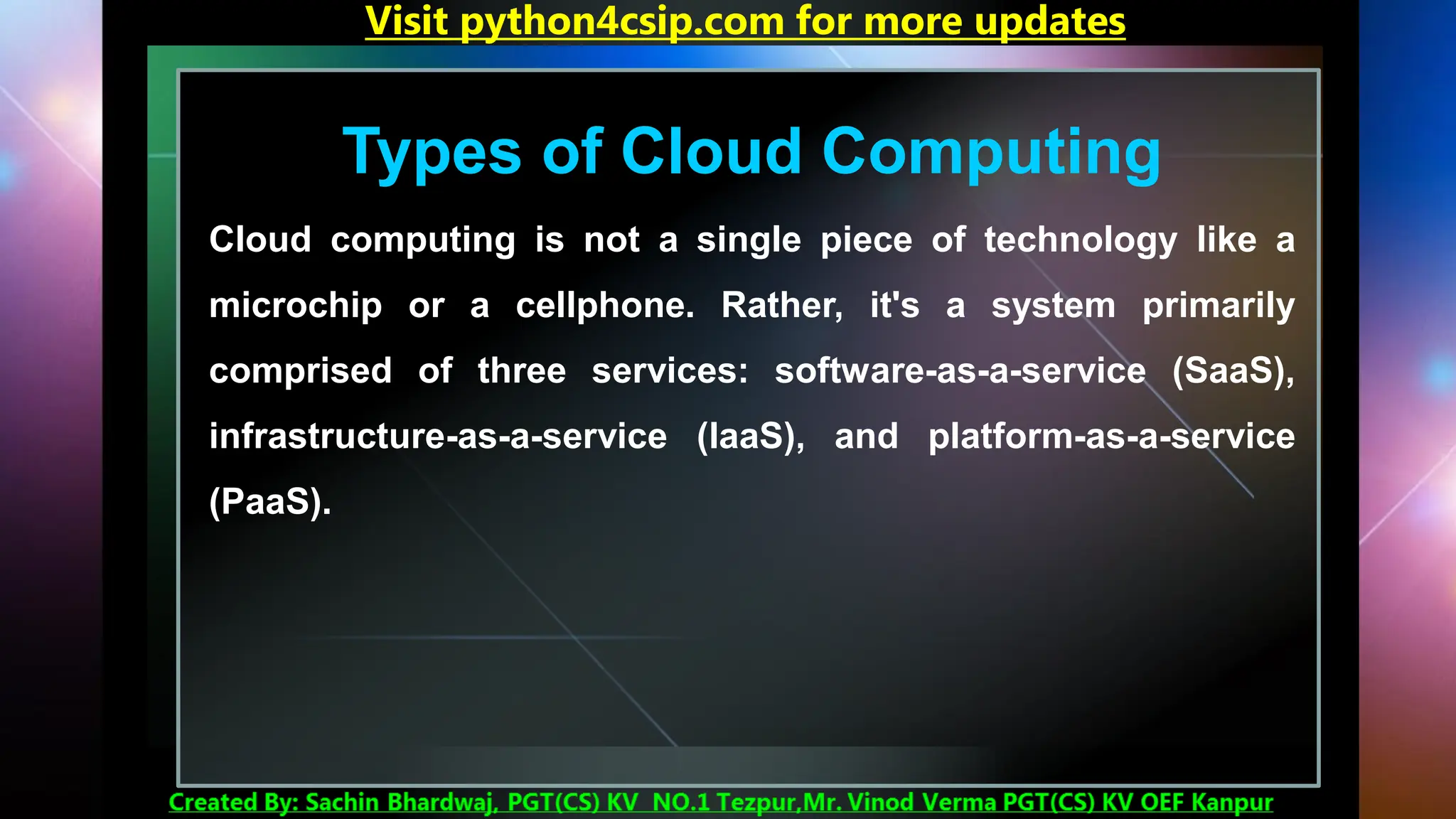 Visit python4csip.com for more updates

Types of Cloud Computing

Cloud computing is not a single piece of technology like a microchip or a cellphone. Rather, it's a system primarily comprised of three services: software-as-a-service (SaaS), infrastructure-as-a-service (IaaS), and platform-as-a-service (PaaS).

Created By: Sachin Bhardwaj, PGT(CS) KV NO.1 Tezpur,Mr. Vinod Verma PGT(CS) KV OEF Kanpur